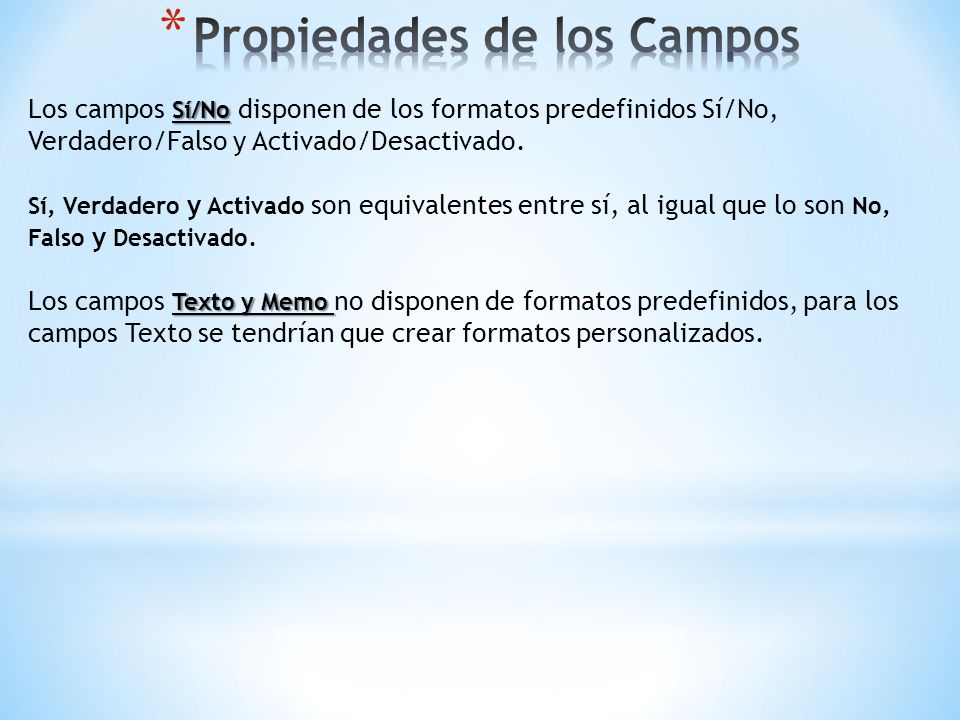 * Propiedades de los Campos

Los campos Sí/No disponen de los formatos predefinidos Sí/No, Verdadero/Falso y Activado/Desactivado.

Sí, Verdadero y Activado son equivalentes entre sí, al igual que lo son No, Falso y Desactivado.

Los campos Texto y Memo no disponen de formatos predefinidos, para los campos Texto se tendrían que crear formatos personalizados.